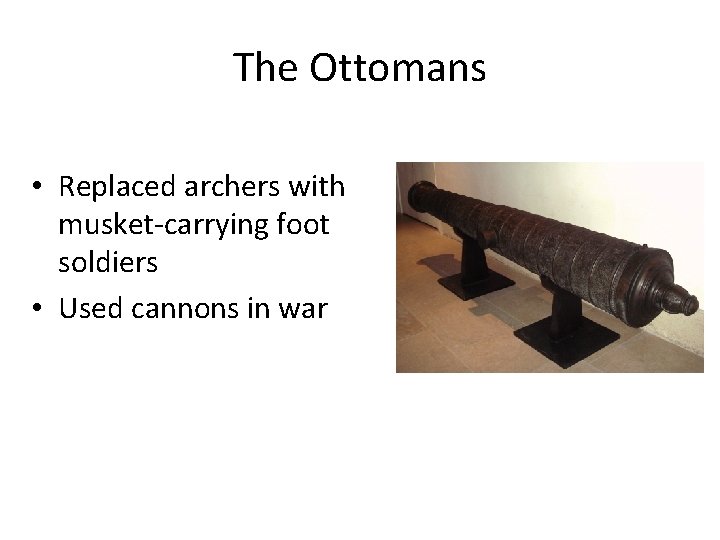 The Ottomans

• Replaced archers with musket-carrying foot soldiers
• Used cannons in war